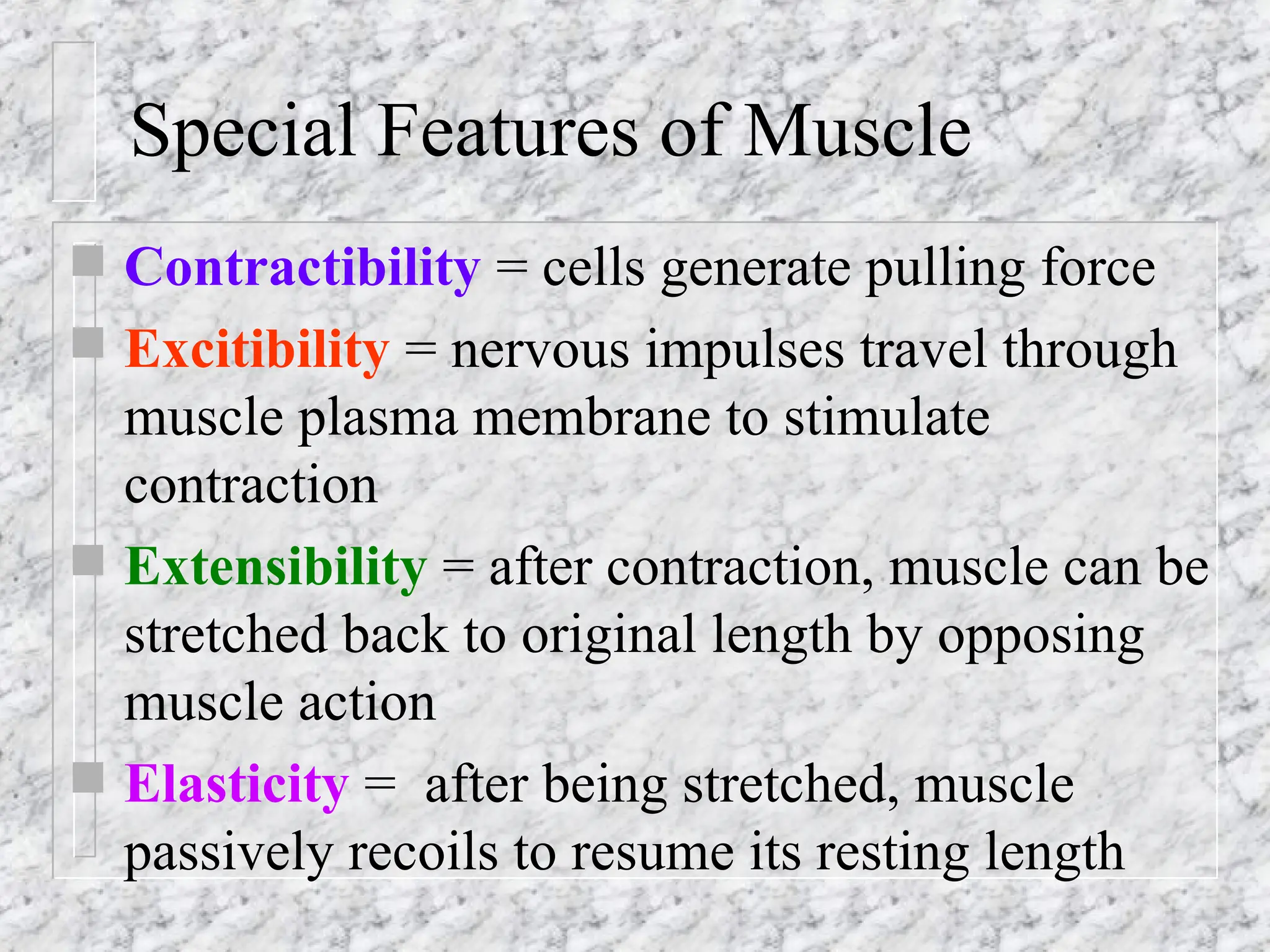 Special Features of Muscle

Contractibility = cells generate pulling force

Excitibility = nervous impulses travel through muscle plasma membrane to stimulate contraction

Extensibility = after contraction, muscle can be stretched back to original length by opposing muscle action

Elasticity = after being stretched, muscle passively recoils to resume its resting length